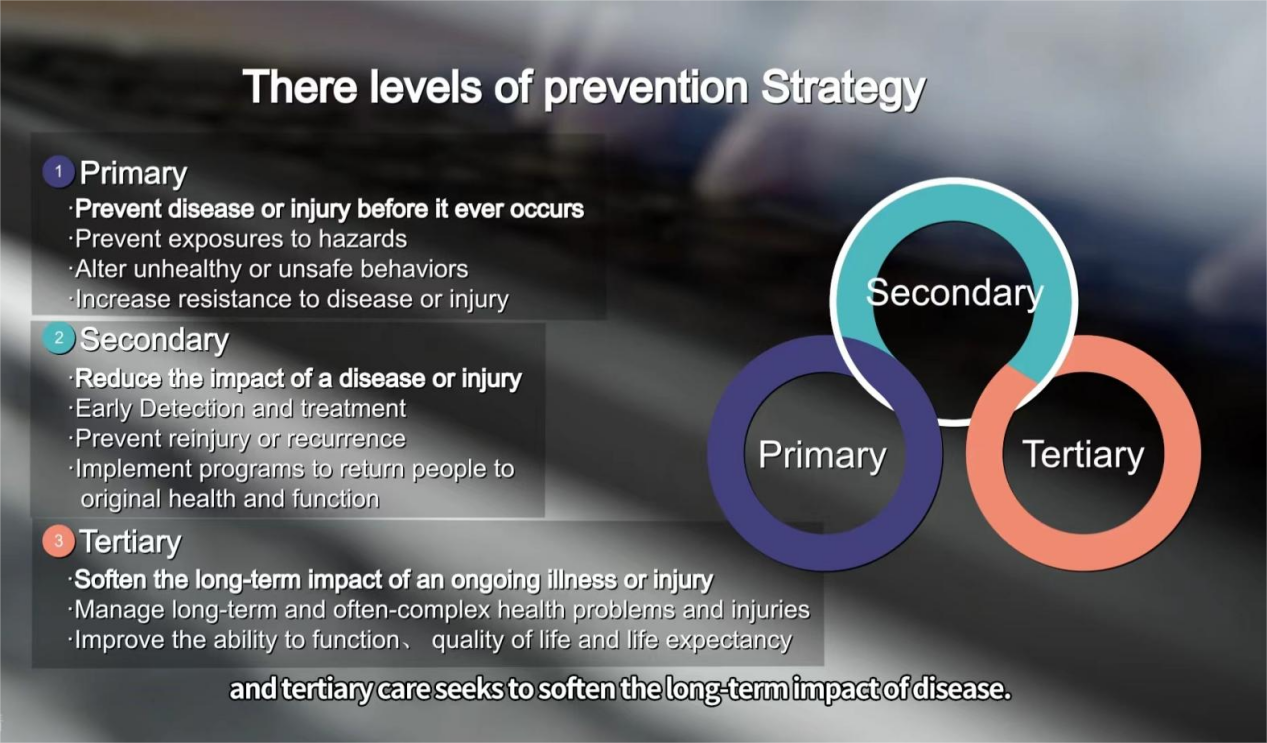 There levels of prevention Strategy

1 Primary
·Prevent disease or injury before it ever occurs
·Prevent exposures to hazards
·Alter unhealthy or unsafe behaviors
·Increase resistance to disease or injury

2 Secondary
·Reduce the impact of a disease or injury
·Early Detection and treatment
·Prevent reinjury or recurrence
·Implement programs to return people to original health and function

3 Tertiary
·Soften the long-term impact of an ongoing illness or injury
·Manage long-term and often-complex health problems and injuries
·Improve the ability to function、 quality of life and life expectancy

Secondary

Primary

Tertiary

and tertiary care seeks to soften the long-term impact of disease.